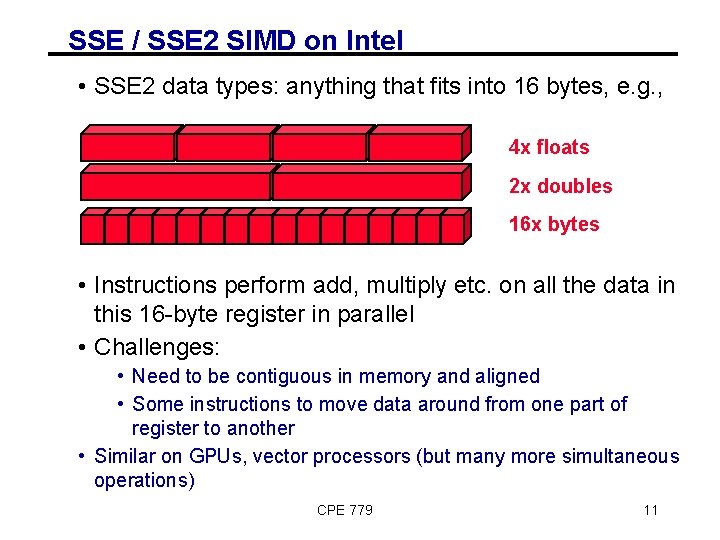 SSE / SSE2 SIMD on Intel

• SSE2 data types: anything that fits into 16 bytes, e.g.,

4x floats

2x doubles

16x bytes

• Instructions perform add, multiply etc. on all the data in this 16-byte register in parallel

• Challenges:

• Need to be contiguous in memory and aligned

• Some instructions to move data around from one part of register to another

• Similar on GPUs, vector processors (but many more simultaneous operations)

CPE 779

11